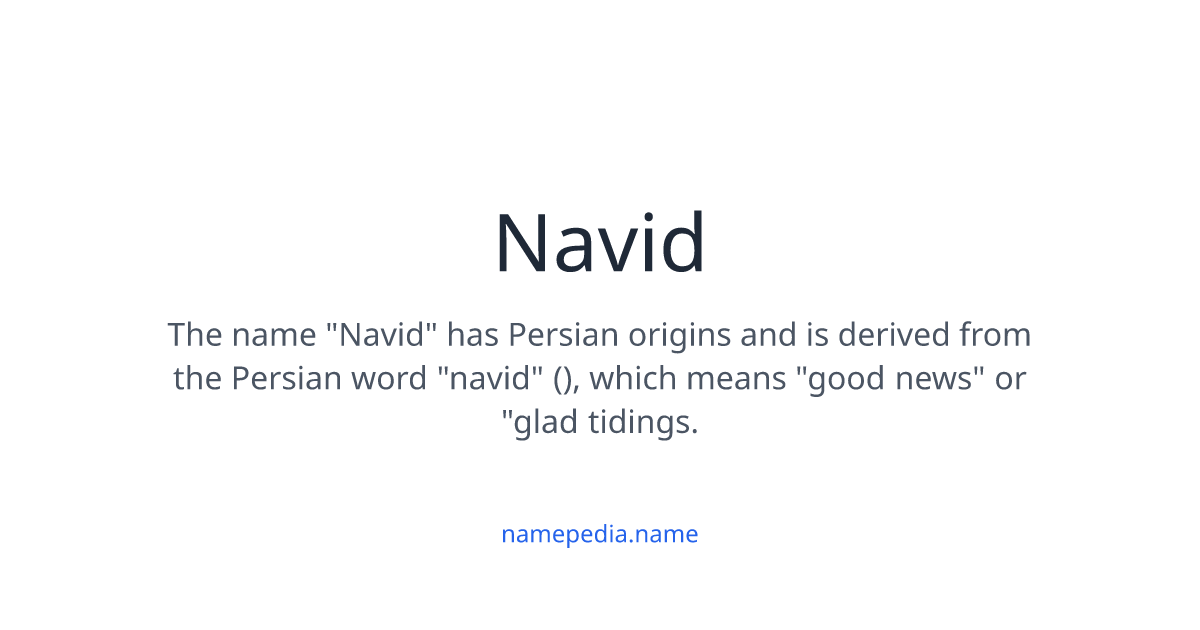 Navid

The name "Navid" has Persian origins and is derived from the Persian word "navid" (), which means "good news" or "glad tidings.

namepedia.name